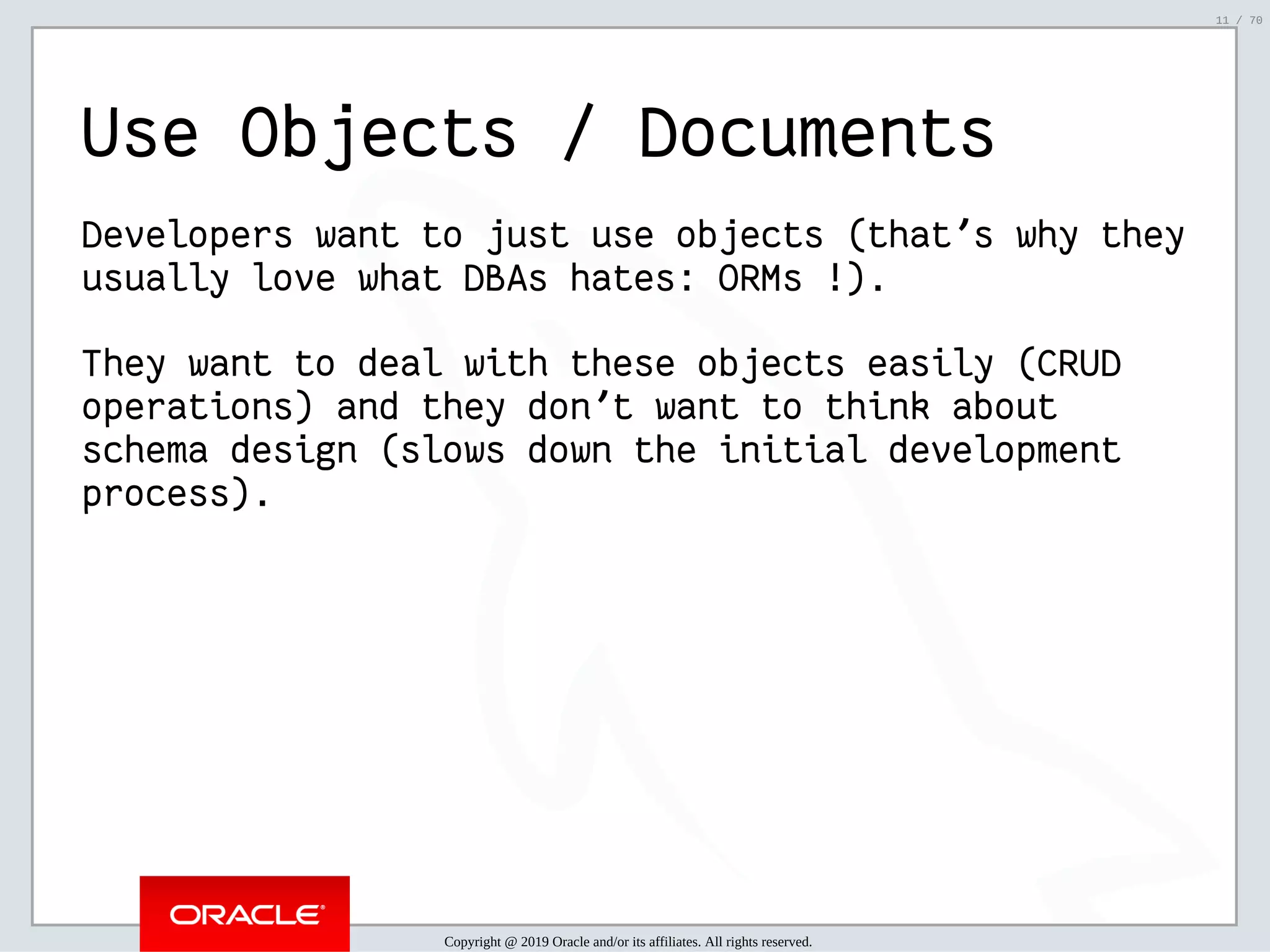 11 / 70

Use Objects / Documents

Developers want to just use objects (that’s why they usually love what DBAs hates: ORMs !).

They want to deal with these objects easily (CRUD operations) and they don’t want to think about schema design (slows down the initial development process).

ORACLE®

Copyright @ 2019 Oracle and/or its affiliates. All rights reserved.